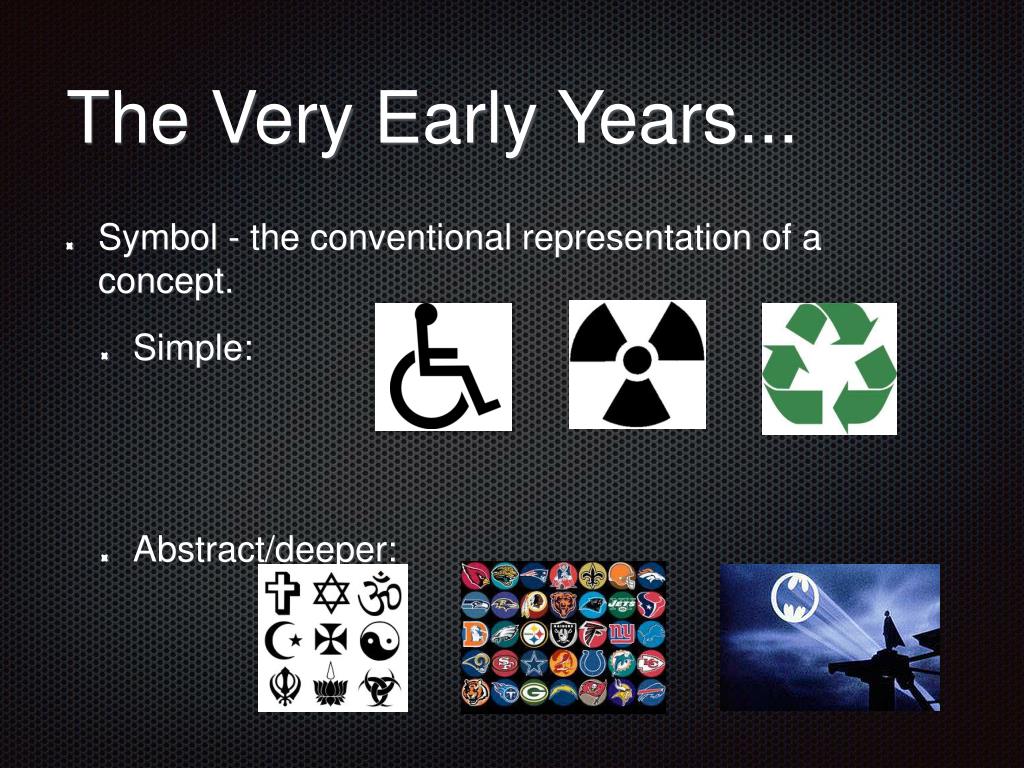 The Very Early Years...

Symbol - the conventional representation of a concept.

Simple:

Abstract/deeper: